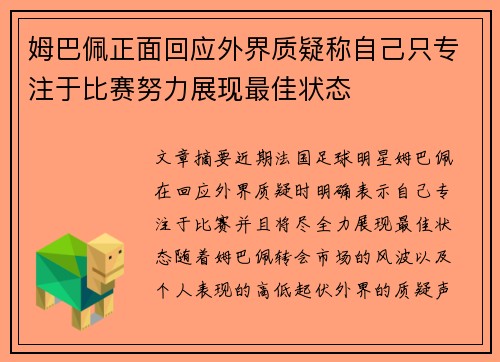 姆巴佩正面回应外界质疑称自己只专注于比赛努力展现最佳状态

文章摘要近期法国足球明星姆巴佩在回应外界质疑时明确表示自己专注于比赛并且将尽全力展现最佳状态随着姆巴佩转会市场的风波以及个人表现的高低起伏外界的质疑声